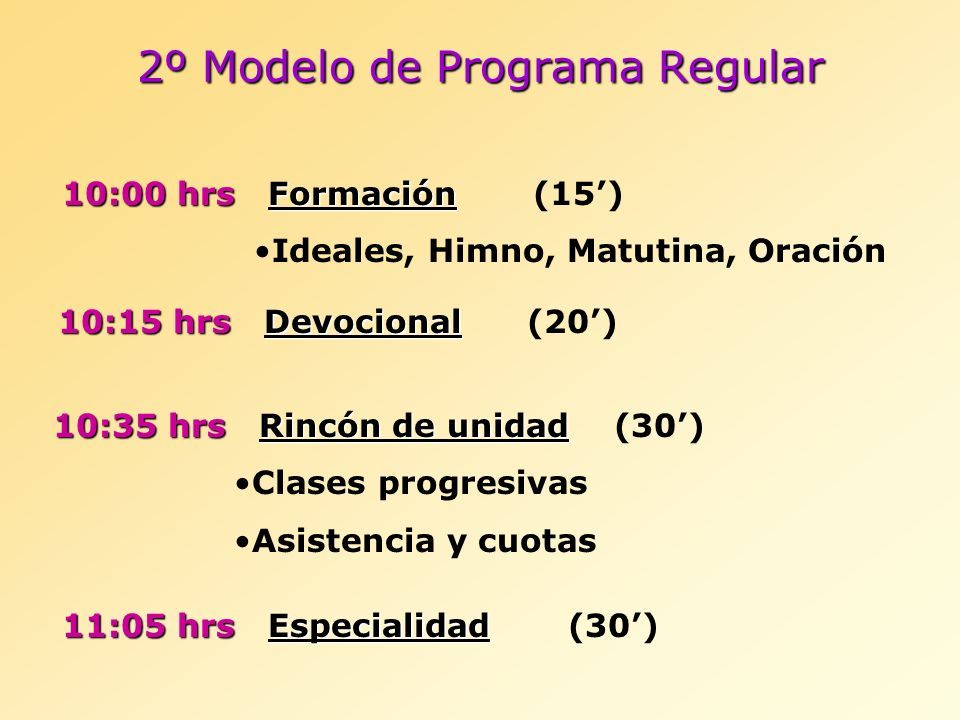 2º Modelo de Programa Regular

10:00 hrs Formación (15’)

•Ideales, Himno, Matutina, Oración

10:15 hrs Devocional (20’)

10:35 hrs Rincón de unidad (30’)

•Clases progresivas

•Asistencia y cuotas

11:05 hrs Especialidad (30’)